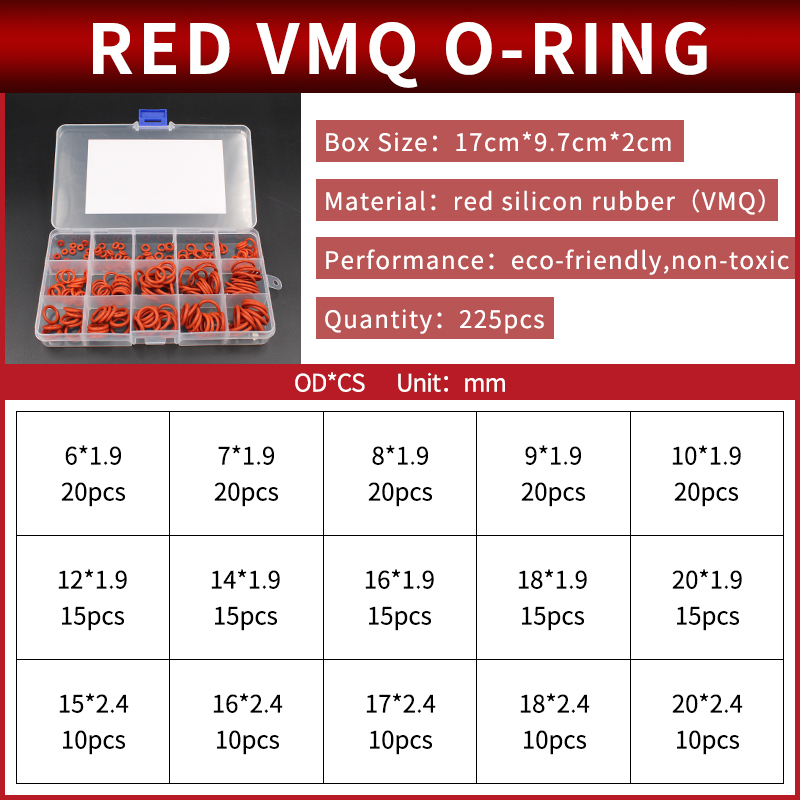 RED VMQ O-RING

Box Size：17cm*9.7cm*2cm

Material：red silicon rubber（VMQ）

Performance：eco-friendly,non-toxic

Quantity：225pcs

OD*CS Unit：mm

| 6*1.9 20pcs | 7*1.9 20pcs | 8*1.9 20pcs | 9*1.9 20pcs | 10*1.9 20pcs |
|---|---|---|---|---|
| 12*1.9 15pcs | 14*1.9 15pcs | 16*1.9 15pcs | 18*1.9 15pcs | 20*1.9 15pcs |
| 15*2.4 10pcs | 16*2.4 10pcs | 17*2.4 10pcs | 18*2.4 10pcs | 20*2.4 10pcs |